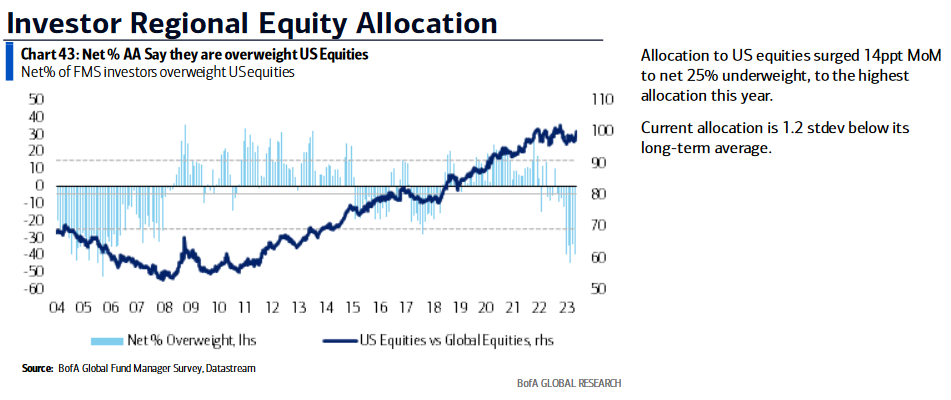 Investor Regional Equity Allocation

Chart 43: Net % AA Say they are overweight US Equities
Net% of FMS investors overweight US equities

50
40
30
20
10
0
-10
-20
-30
-40
-50
-60

110
100
90
80
70
60
50

04 05 06 07 08 09 10 11 12 13 14 15 16 17 18 19 20 21 22 23

Net % Overweight, lhs
US Equities vs Global Equities, rhs

Source: BofA Global Fund Manager Survey, Datastream

BofA GLOBAL RESEARCH

Allocation to US equities surged 14ppt MoM to net 25% underweight, to the highest allocation this year.

Current allocation is 1.2 stdev below its long-term average.